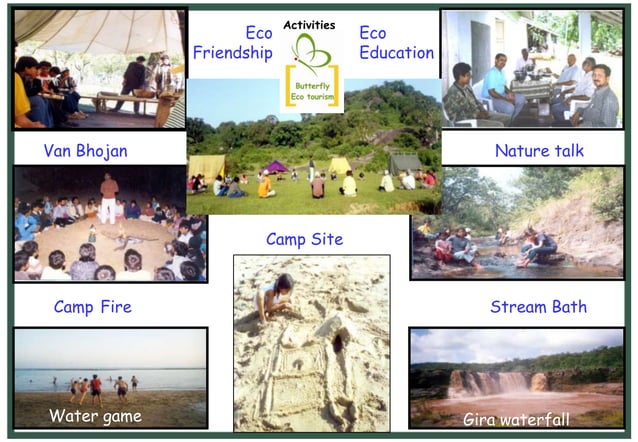 Eco Friendship

Activities

Butterfly Eco tourism

Eco Education

Van Bhojan

Nature talk

Camp Site

Camp Fire

Stream Bath

Water game

Gira waterfall